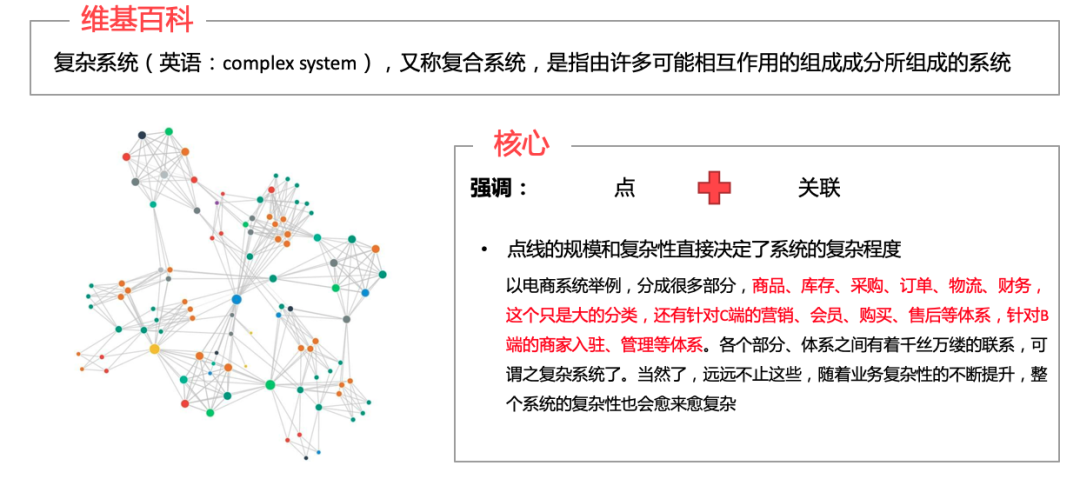 维基百科

复杂系统（英语：complex system），又称复合系统，是指由许多可能相互作用的组成成分所组成的系统

核心

强调： 点 关联

• 点线的规模和复杂性直接决定了系统的复杂程度

以电商系统举例，分成很多部分，商品、库存、采购、订单、物流、财务，这个只是大的分类，还有针对C端的营销、会员、购买、售后等体系，针对B端的商家入驻、管理等体系。各个部分、体系之间有着千丝万缕的联系，可谓之复杂系统了。当然了，远远不止这些，随着业务复杂性的不断提升，整个系统的复杂性也会愈来愈复杂